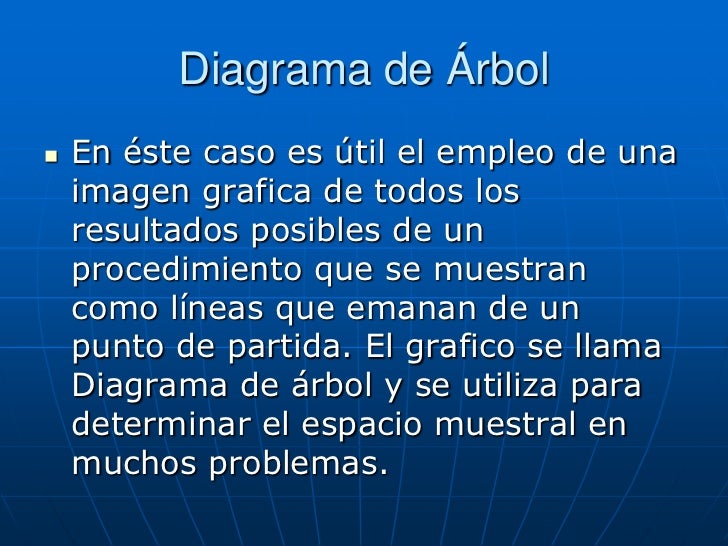 Diagrama de Árbol

En éste caso es útil el empleo de una imagen grafica de todos los resultados posibles de un procedimiento que se muestran como líneas que emanan de un punto de partida. El grafico se llama Diagrama de árbol y se utiliza para determinar el espacio muestral en muchos problemas.